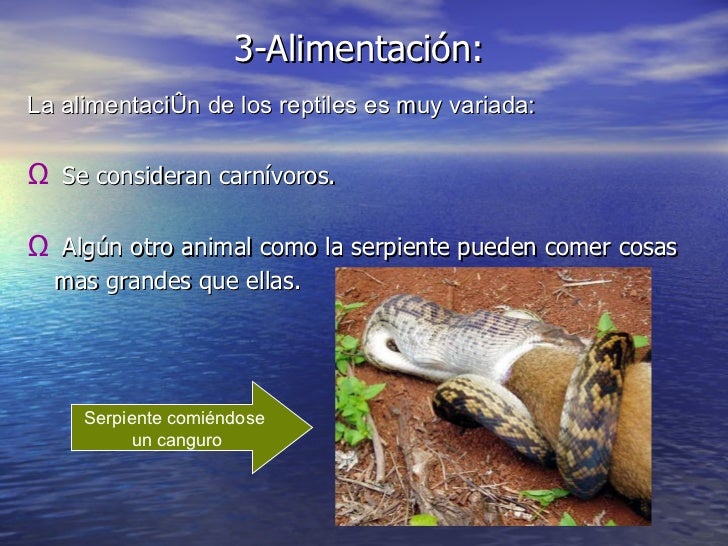 3-Alimentación:

La alimentaciÛn de los reptiles es muy variada:

Ω Se consideran carnívoros.

Ω Algún otro animal como la serpiente pueden comer cosas mas grandes que ellas.

Serpiente comiéndose un canguro